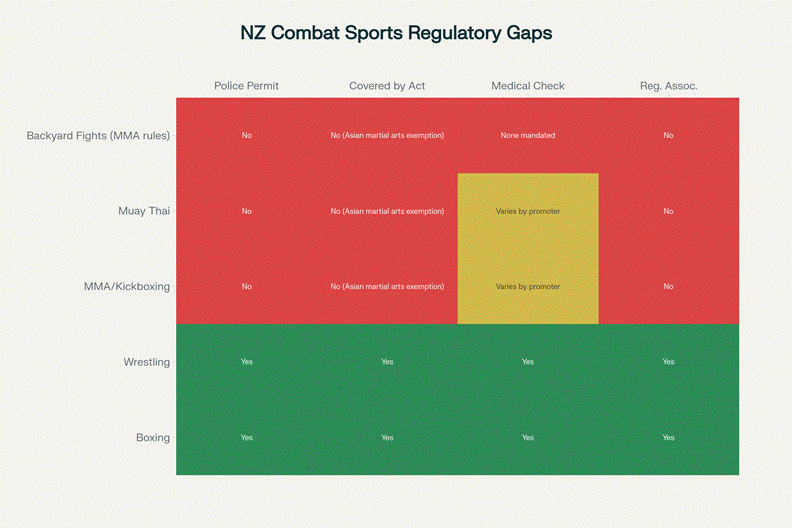 NZ Combat Sports Regulatory Gaps

| | Police Permit | Covered by Act | Medical Check | Reg. Assoc. |
|---|---|---|---|---|
| Backyard Fights (MMA rules) | No | No (Asian martial arts exemption) | None mandated | No |
| Muay Thai | No | No (Asian martial arts exemption) | Varies by promoter | No |
| MMA/Kickboxing | No | No (Asian martial arts exemption) | Varies by promoter | No |
| Wrestling | Yes | Yes | Yes | Yes |
| Boxing | Yes | Yes | Yes | Yes |